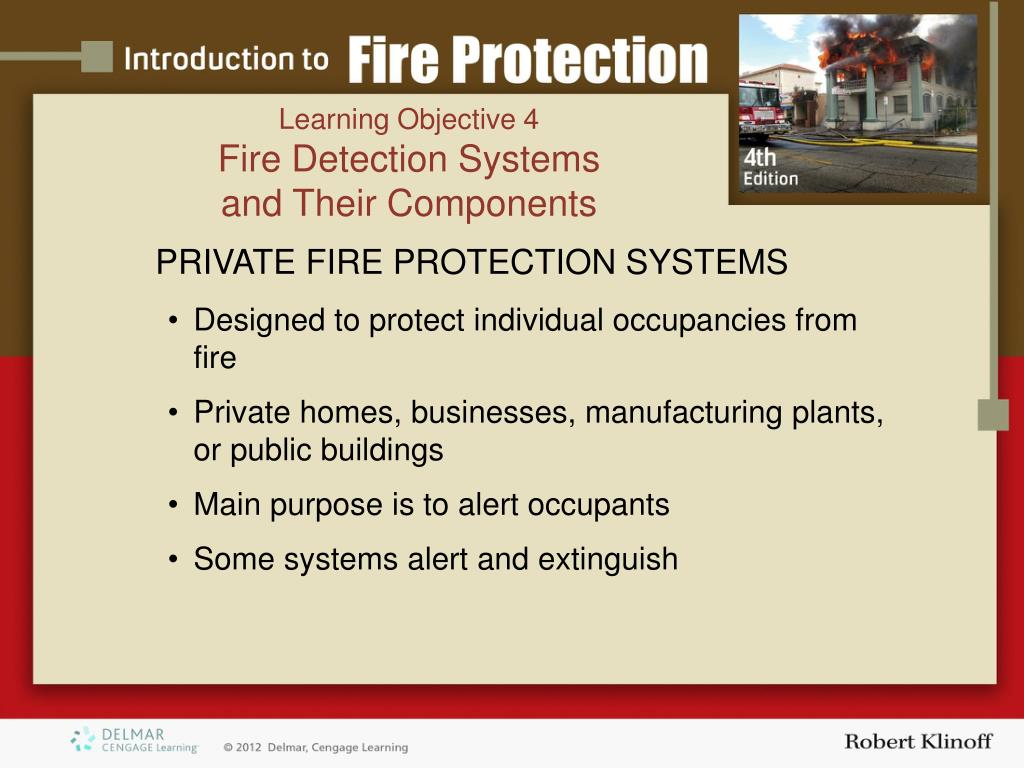 Introduction to Fire Protection

4th Edition

Learning Objective 4
Fire Detection Systems and Their Components

PRIVATE FIRE PROTECTION SYSTEMS

• Designed to protect individual occupancies from fire
• Private homes, businesses, manufacturing plants, or public buildings
• Main purpose is to alert occupants
• Some systems alert and extinguish

DELMAR CENGAGE Learning

© 2012 Delmar, Cengage Learning

Robert Klinoff